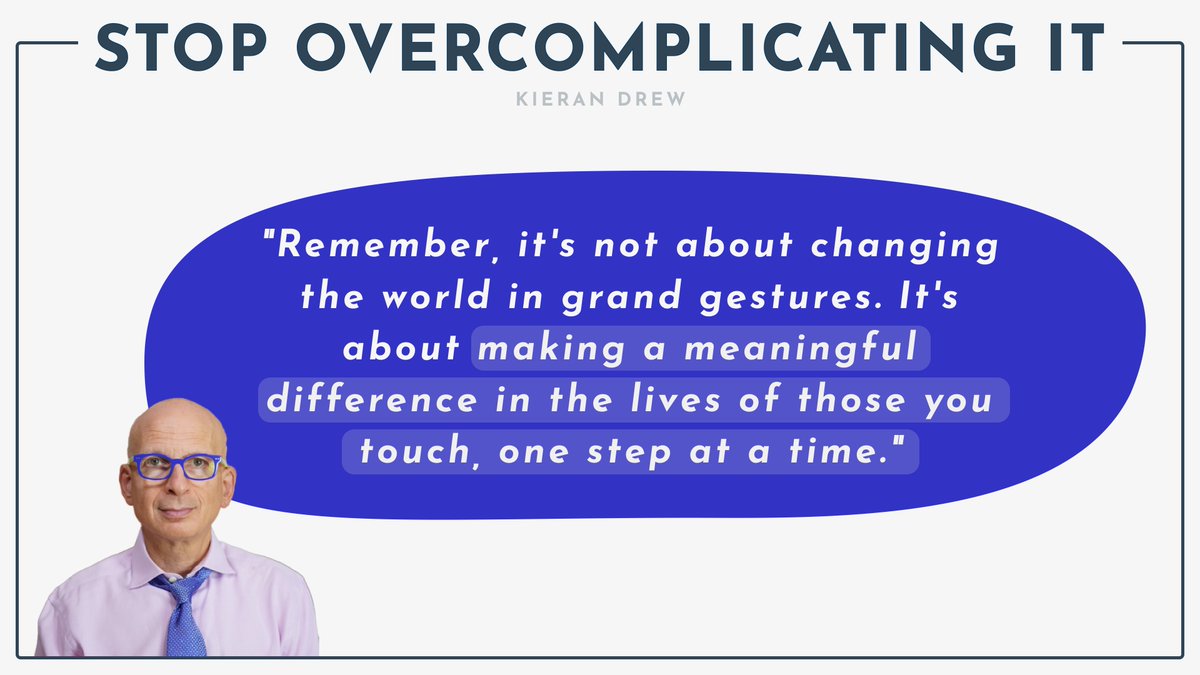 STOP OVERCOMPLICATING IT

KIERAN DREW

"Remember, it's not about changing the world in grand gestures. It's about making a meaningful difference in the lives of those you touch, one step at a time."